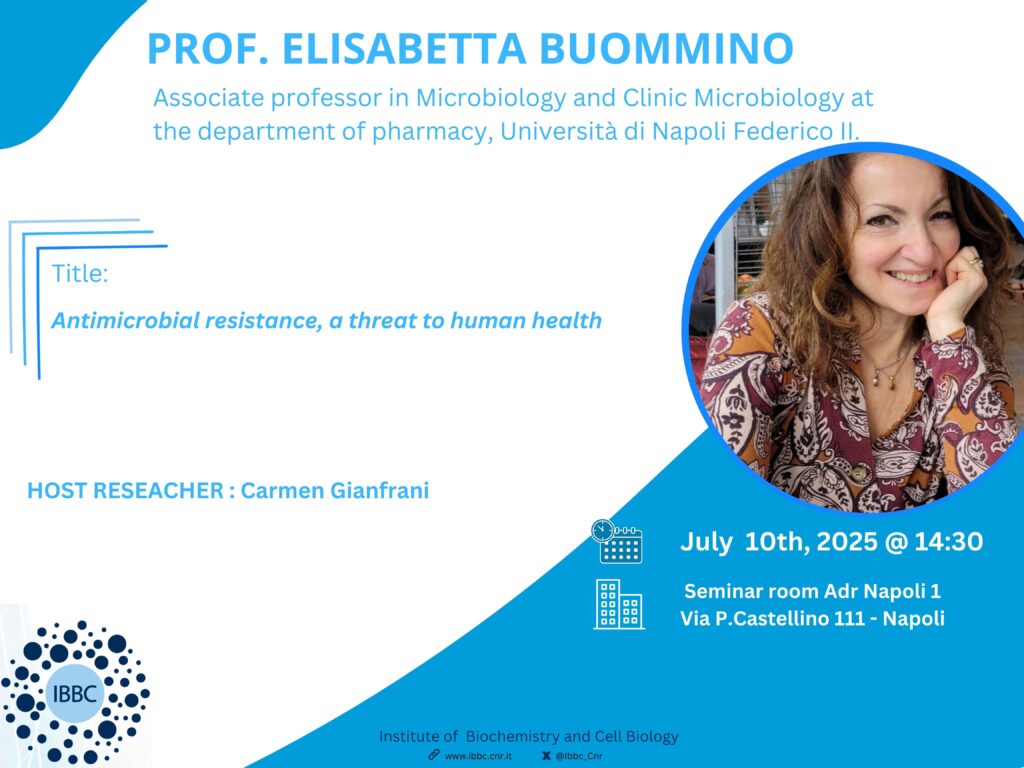 PROF. ELISABETTA BUOMMINO

Associate professor in Microbiology and Clinic Microbiology at the department of pharmacy, Università di Napoli Federico II.

Title:

Antimicrobial resistance, a threat to human health

HOST RESEACHER : Carmen Gianfrani

July 10th, 2025 @ 14:30

Seminar room Adr Napoli 1
Via P.Castellino 111 - Napoli

IBBC

Institute of Biochemistry and Cell Biology
www.ibbc.cnr.it @Ibbc_Cnr